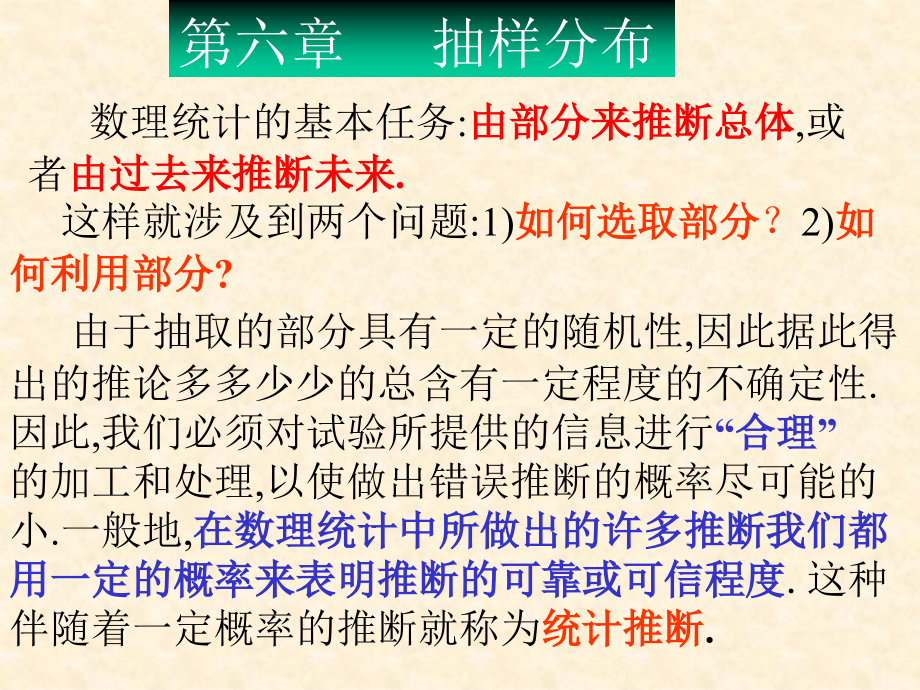 第六章　抽样分布

数理统计的基本任务:由部分来推断总体,或者由过去来推断未来.

这样就涉及到两个问题:1)如何选取部分？2)如何利用部分?

由于抽取的部分具有一定的随机性,因此据此得出的推论多多少少的总含有一定程度的不确定性.因此,我们必须对试验所提供的信息进行“合理”的加工和处理,以使做出错误推断的概率尽可能的小.一般地,在数理统计中所做出的许多推断我们都用一定的概率来表明推断的可靠或可信程度. 这种伴随着一定概率的推断就称为统计推断.